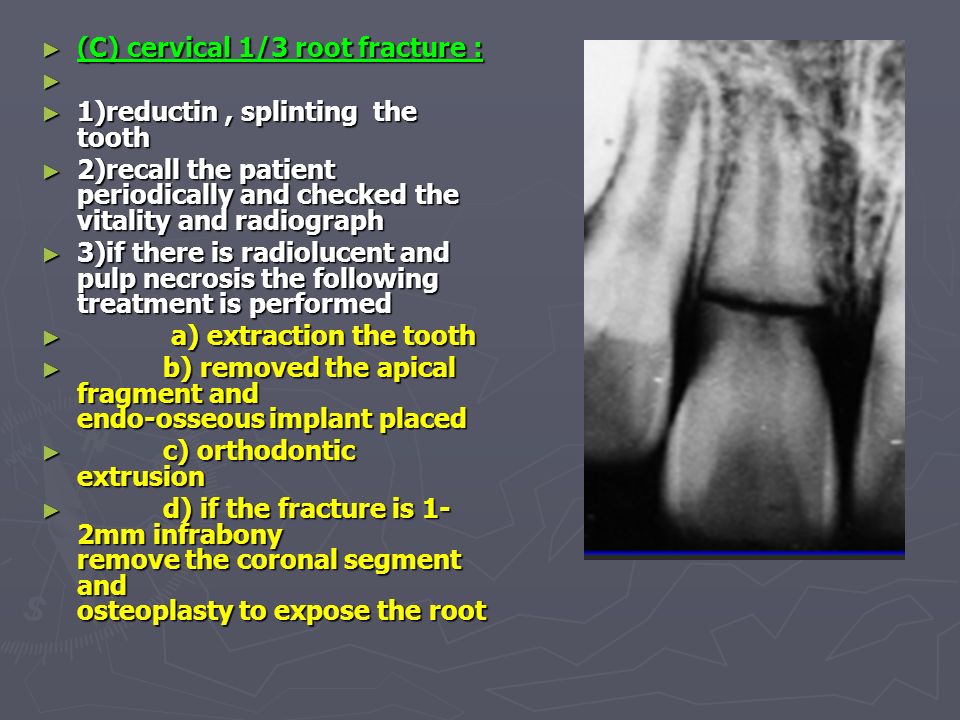 ► (C) cervical 1/3 root fracture :
►
► 1)reductin , splinting the tooth
► 2)recall the patient periodically and checked the vitality and radiograph
► 3)if there is radiolucent and pulp necrosis the following treatment is performed
► a) extraction the tooth
► b) removed the apical fragment and endo-osseous implant placed
► c) orthodontic extrusion
► d) if the fracture is 1-2mm infrabony remove the coronal segment and osteoplasty to expose the root